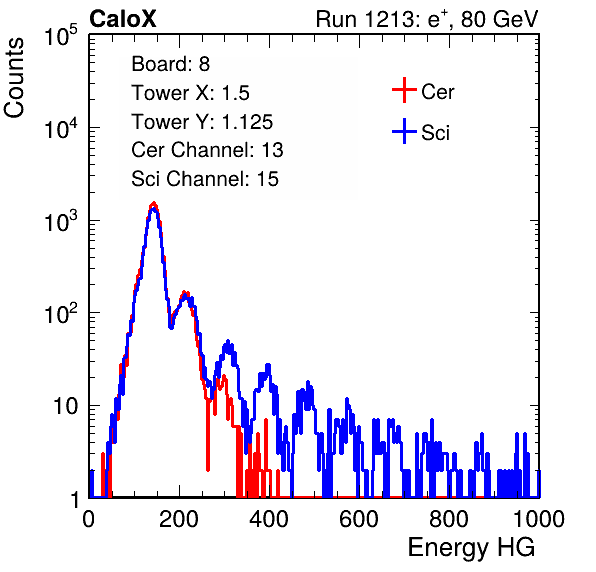 CaloX

Run 1213: $e^{+}$, 80 GeV

Counts

$10^5$

$10^4$

$10^3$

$10^2$

10

1

Board: 8
Tower X: 1.5
Tower Y: 1.125
Cer Channel: 13
Sci Channel: 15

Cer

Sci

0

200

400

600

800

1000

Energy HG